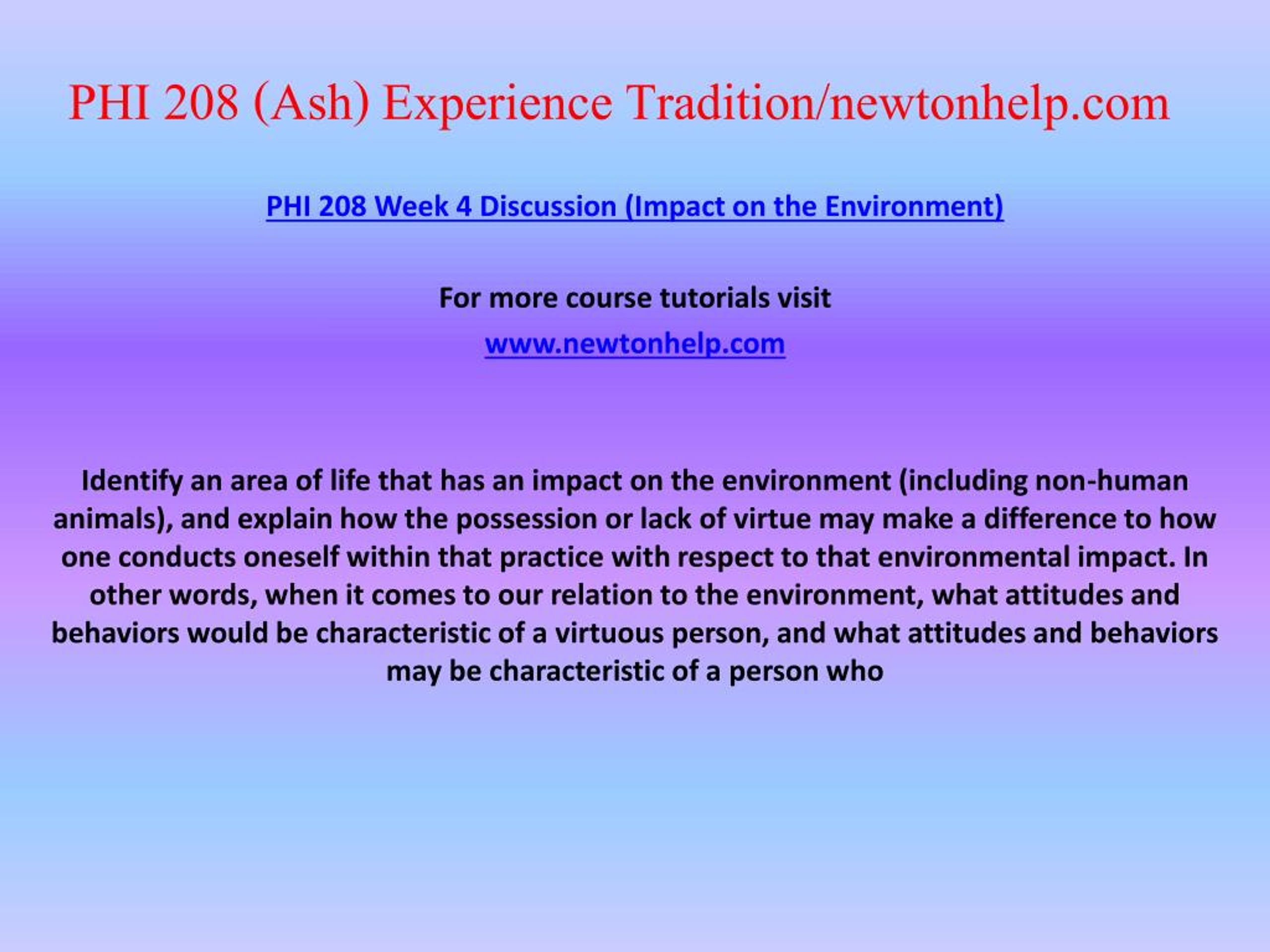 PHI 208 (Ash) Experience Tradition/newtonhelp.com

PHI 208 Week 4 Discussion (Impact on the Environment)

For more course tutorials visit

www.newtonhelp.com

Identify an area of life that has an impact on the environment (including non-human animals), and explain how the possession or lack of virtue may make a difference to how one conducts oneself within that practice with respect to that environmental impact. In other words, when it comes to our relation to the environment, what attitudes and behaviors would be characteristic of a virtuous person, and what attitudes and behaviors may be characteristic of a person who